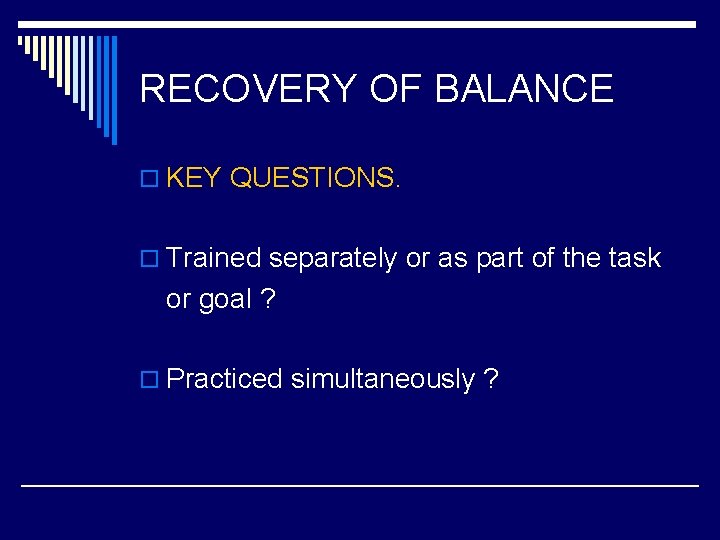 RECOVERY OF BALANCE

KEY QUESTIONS.

Trained separately or as part of the task or goal ?

Practiced simultaneously ?